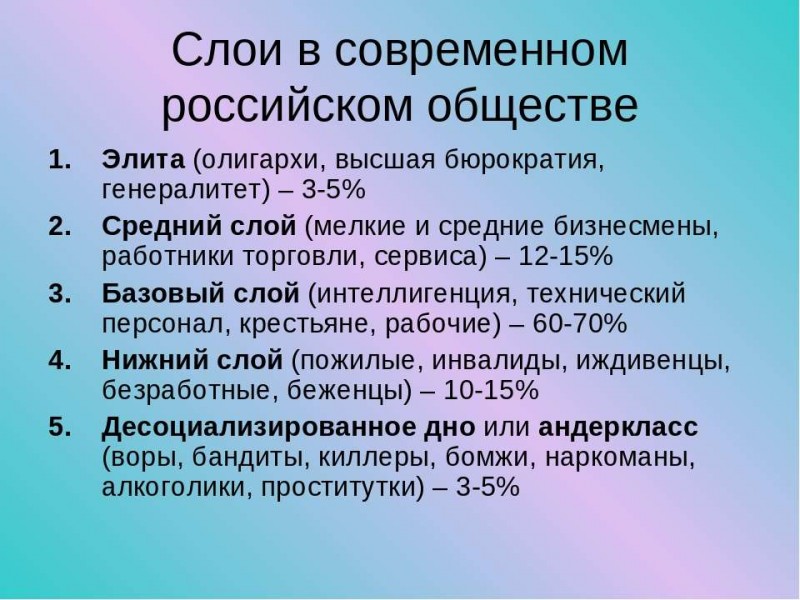 Слои в современном российском обществе

1. Элита (олигархи, высшая бюрократия, генералитет) – 3-5%
2. Средний слой (мелкие и средние бизнесмены, работники торговли, сервиса) – 12-15%
3. Базовый слой (интеллигенция, технический персонал, крестьяне, рабочие) – 60-70%
4. Нижний слой (пожилые, инвалиды, иждивенцы, безработные, беженцы) – 10-15%
5. Десоциализированное дно или андеркласс (воры, бандиты, киллеры, бомжи, наркоманы, алкоголики, проститутки) – 3-5%